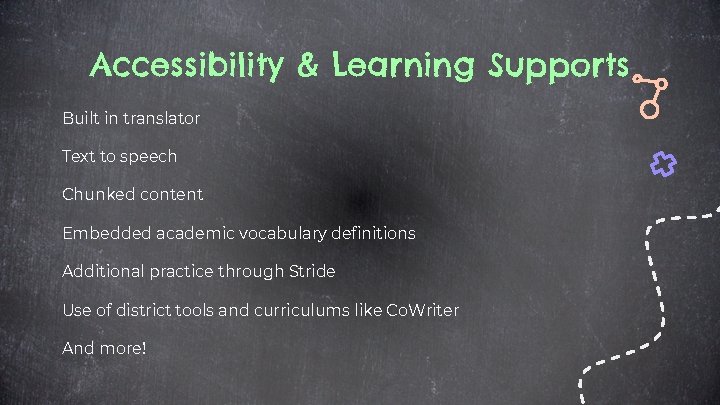 Accessibility & Learning Supports

Built in translator

Text to speech

Chunked content

Embedded academic vocabulary definitions

Additional practice through Stride

Use of district tools and curriculums like CoWriter

And more!